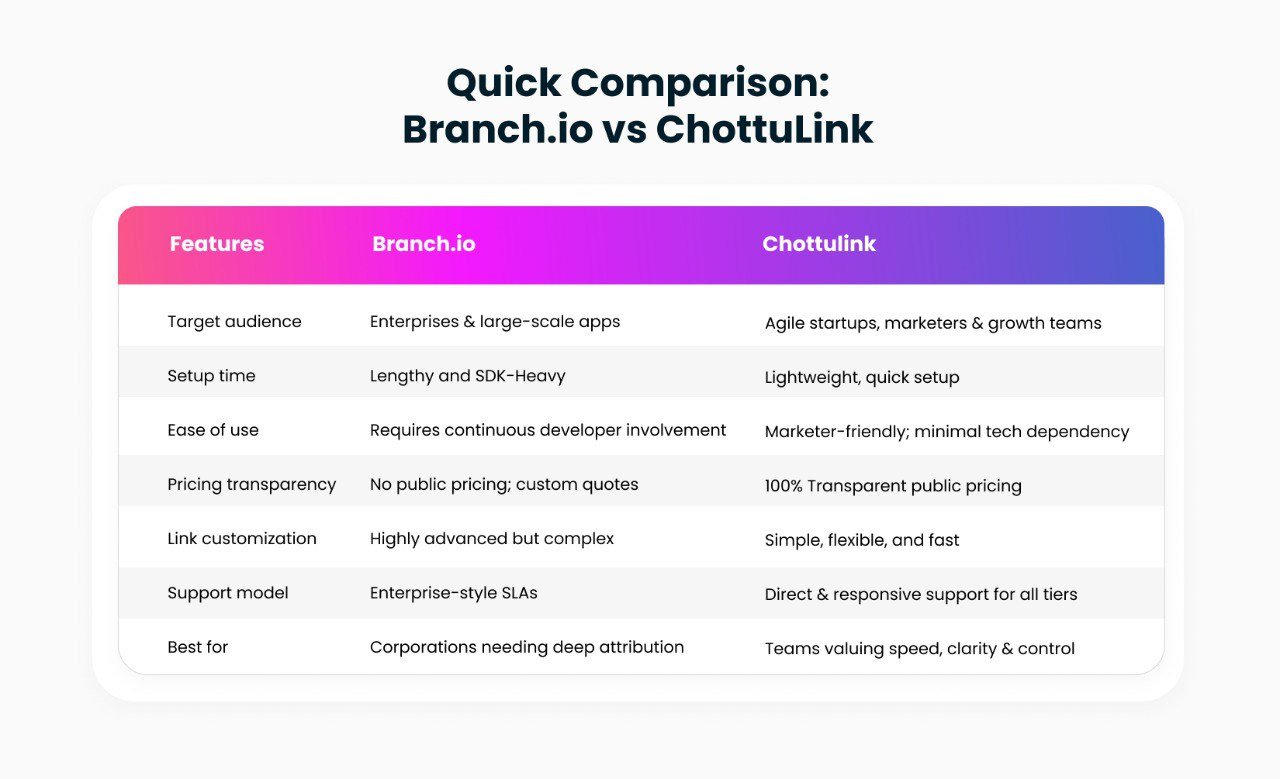 Quick Comparison:
Branch.io vs ChottuLink

| Features | Branch.io | Chottulink |
|---|---|---|
| Target audience | Enterprises & large-scale apps | Agile startups, marketers & growth teams |
| Setup time | Lengthy and SDK-Heavy | Lightweight, quick setup |
| Ease of use | Requires continuous developer involvement | Marketer-friendly; minimal tech dependency |
| Pricing transparency | No public pricing; custom quotes | 100% Transparent public pricing |
| Link customization | Highly advanced but complex | Simple, flexible, and fast |
| Support model | Enterprise-style SLAs | Direct & responsive support for all tiers |
| Best for | Corporations needing deep attribution | Teams valuing speed, clarity & control |